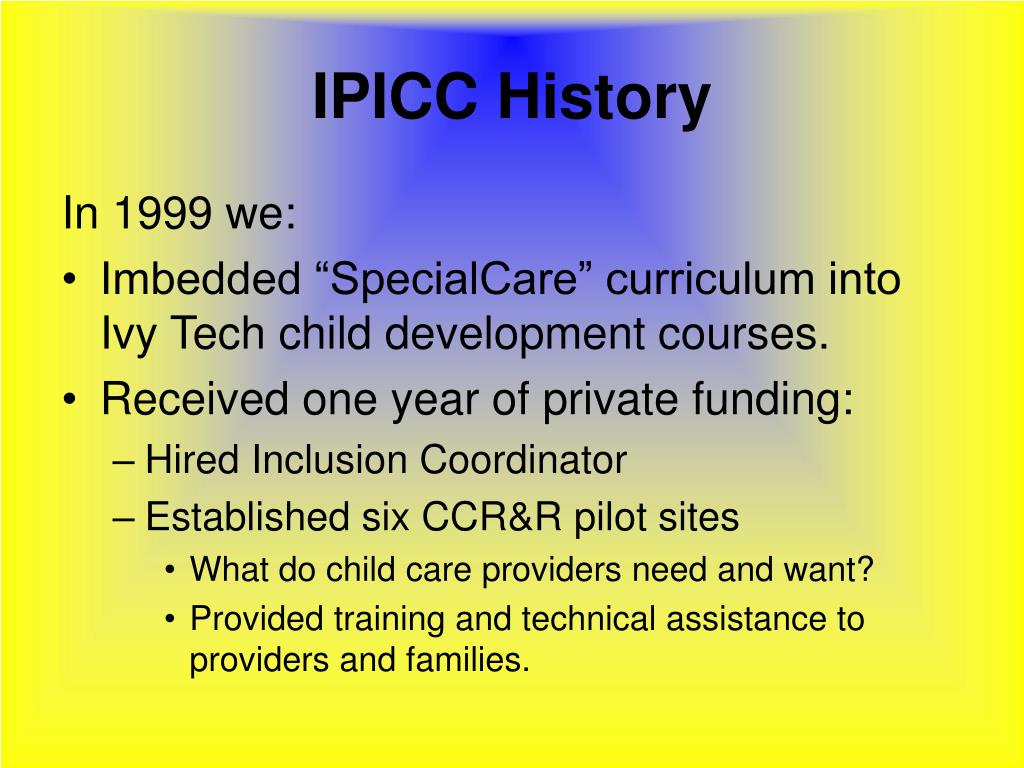 IPICC History

In 1999 we:

• Imbedded “SpecialCare” curriculum into Ivy Tech child development courses.
• Received one year of private funding:
  – Hired Inclusion Coordinator
  – Established six CCR&R pilot sites
    • What do child care providers need and want?
    • Provided training and technical assistance to providers and families.